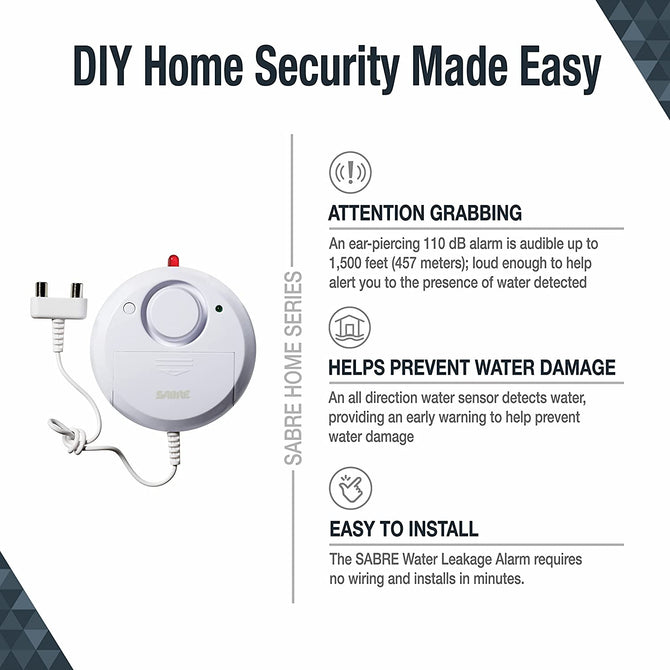 DIY Home Security Made Easy

SABRE

SABRE HOME SERIES

ATTENTION GRABBING

An ear-piercing 110 dB alarm is audible up to 1,500 feet (457 meters); loud enough to help alert you to the presence of water detected

HELPS PREVENT WATER DAMAGE

An all direction water sensor detects water, providing an early warning to help prevent water damage

EASY TO INSTALL

The SABRE Water Leakage Alarm requires no wiring and installs in minutes.